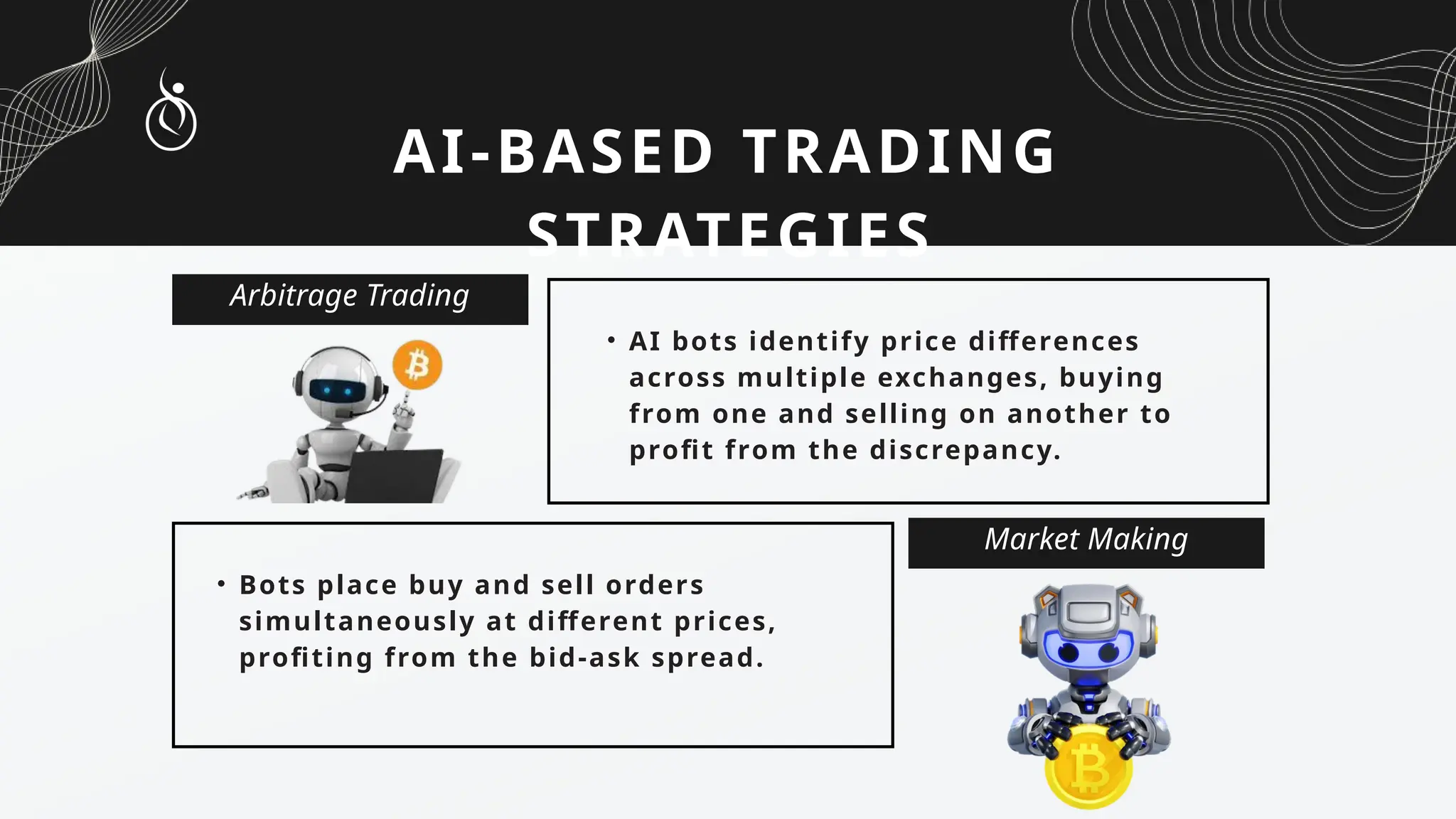 AI-BASED TRADING STRATEGIES

Arbitrage Trading

• AI bots identify price differences across multiple exchanges, buying from one and selling on another to profit from the discrepancy.

• Bots place buy and sell orders simultaneously at different prices, profiting from the bid-ask spread.

Market Making